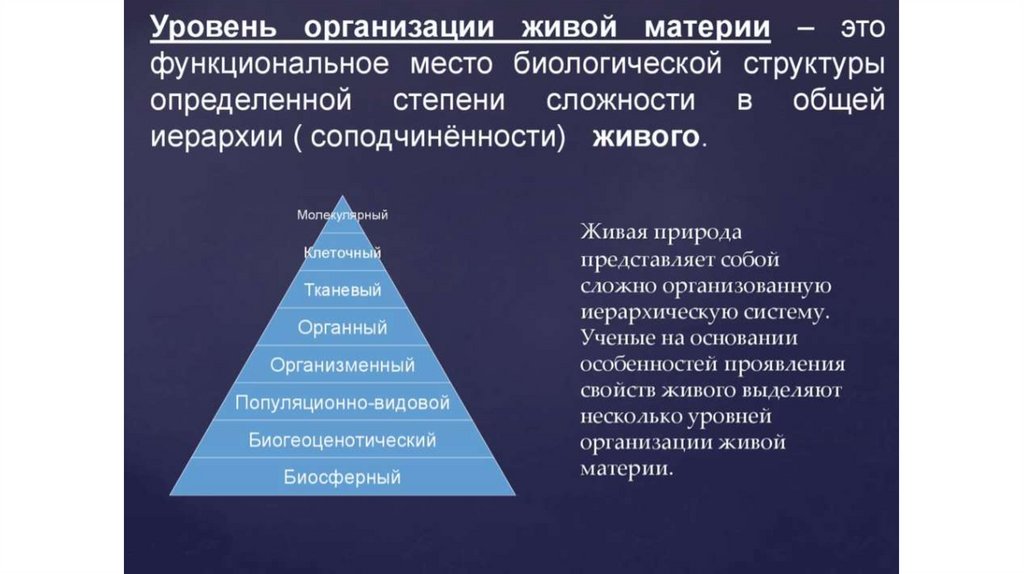 Уровень организации живой материи – это функциональное место биологической структуры определенной степени сложности в общей иерархии ( соподчинённости) живого.

Молекулярный
Клеточный
Тканевый
Органный
Организменный
Популяционно-видовой
Биогеоценотический
Биосферный

Живая природа представляет собой сложно организованную иерархическую систему. Ученые на основании особенностей проявления свойств живого выделяют несколько уровней организации живой материи.